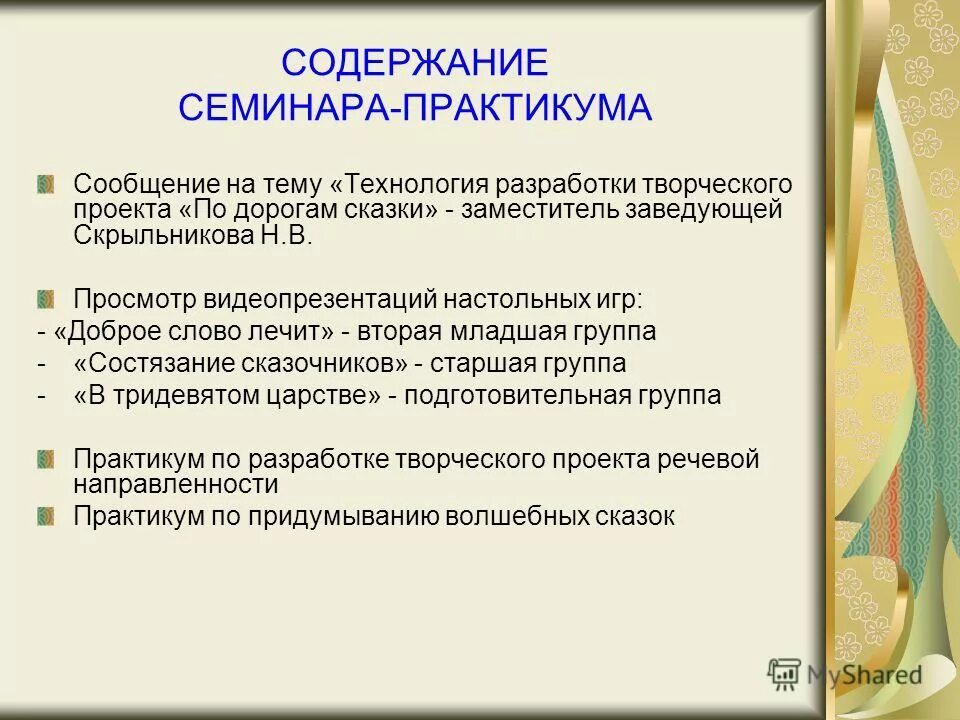 СОДЕРЖАНИЕ СЕМИНАРА-ПРАКТИКУМА

Сообщение на тему «Технология разработки творческого проекта «По дорогам сказки» - заместитель заведующей Скрыльникова Н.В.

Просмотр видеопрезентаций настольных игр:
- «Доброе слово лечит» - вторая младшая группа
- «Состязание сказочников» - старшая группа
- «В тридевятом царстве» - подготовительная группа

Практикум по разработке творческого проекта речевой направленности

Практикум по придумыванию волшебных сказок

MyShared